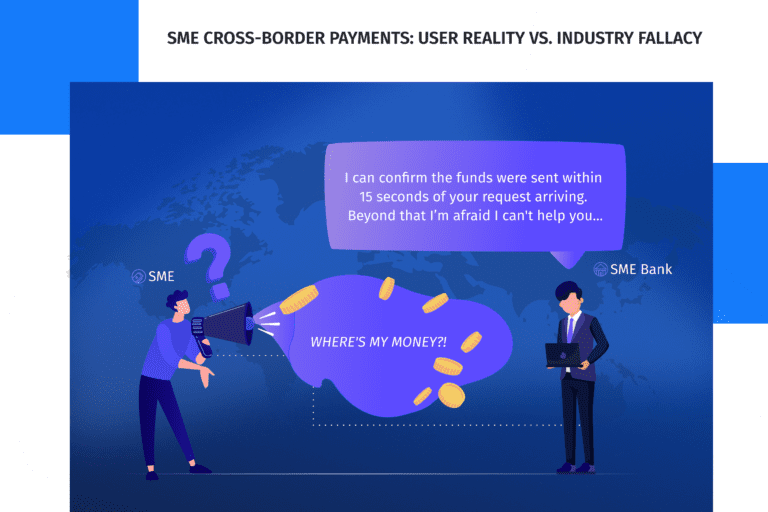 SME CROSS-BORDER PAYMENTS: USER REALITY VS. INDUSTRY FALLACY

I can confirm the funds were sent within 15 seconds of your request arriving. Beyond that I'm afraid I can't help you...

SME

SME Bank

WHERE'S MY MONEY?!